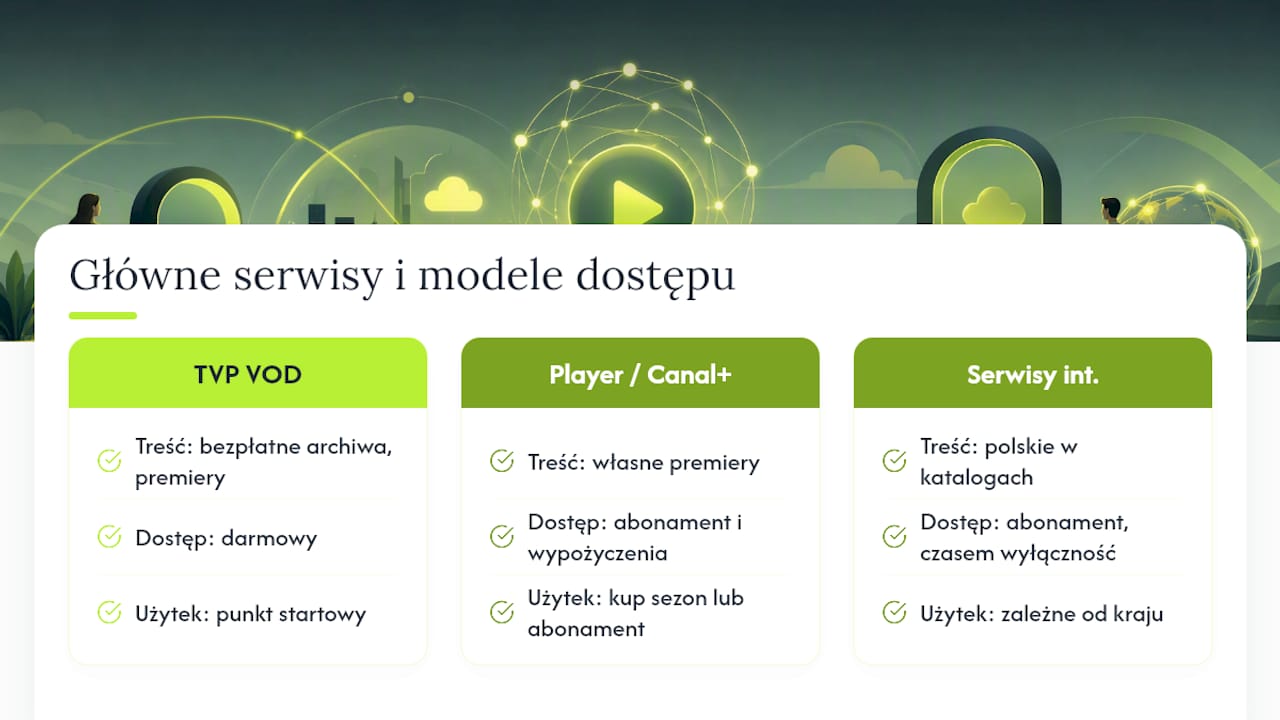 Główne serwisy i modele dostępu

TVP VOD

Treść: bezpłatne archiwa, premiery

Dostęp: darmowy

Użytek: punkt startowy

Player / Canal+

Treść: własne premiery

Dostęp: abonament i wypożyczenia

Użytek: kup sezon lub abonament

Serwisy int.

Treść: polskie w katalogach

Dostęp: abonament, czasem wyłączność

Użytek: zależne od kraju